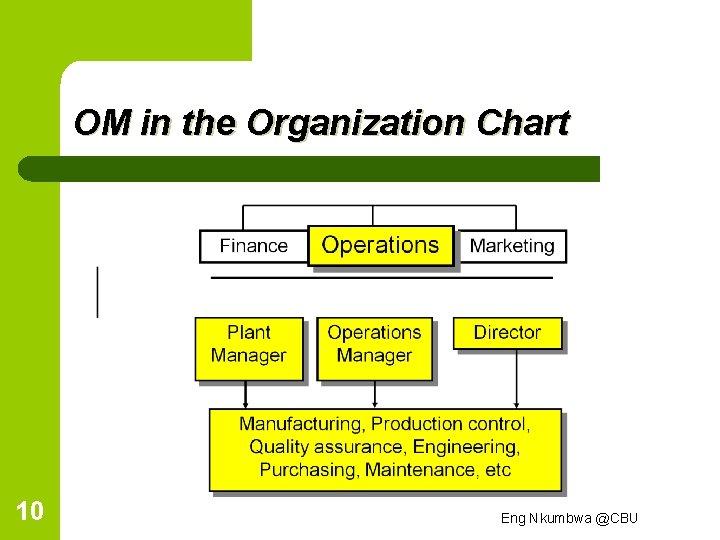 OM in the Organization Chart

Finance

Operations

Marketing

Plant Manager

Operations Manager

Director

Manufacturing, Production control, Quality assurance, Engineering, Purchasing, Maintenance, etc

10

Eng Nkumbwa @CBU